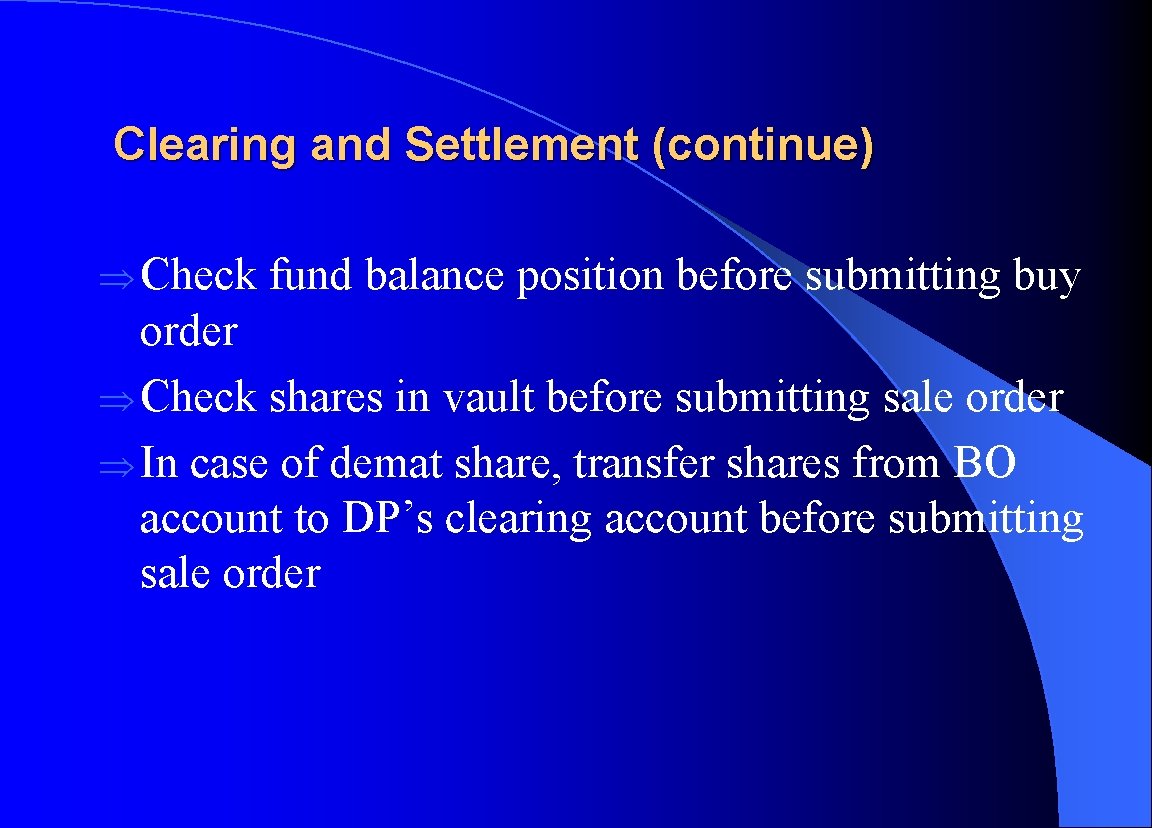 Clearing and Settlement (continue)

⇒ Check fund balance position before submitting buy order

⇒ Check shares in vault before submitting sale order

⇒ In case of demat share, transfer shares from BO account to DP’s clearing account before submitting sale order